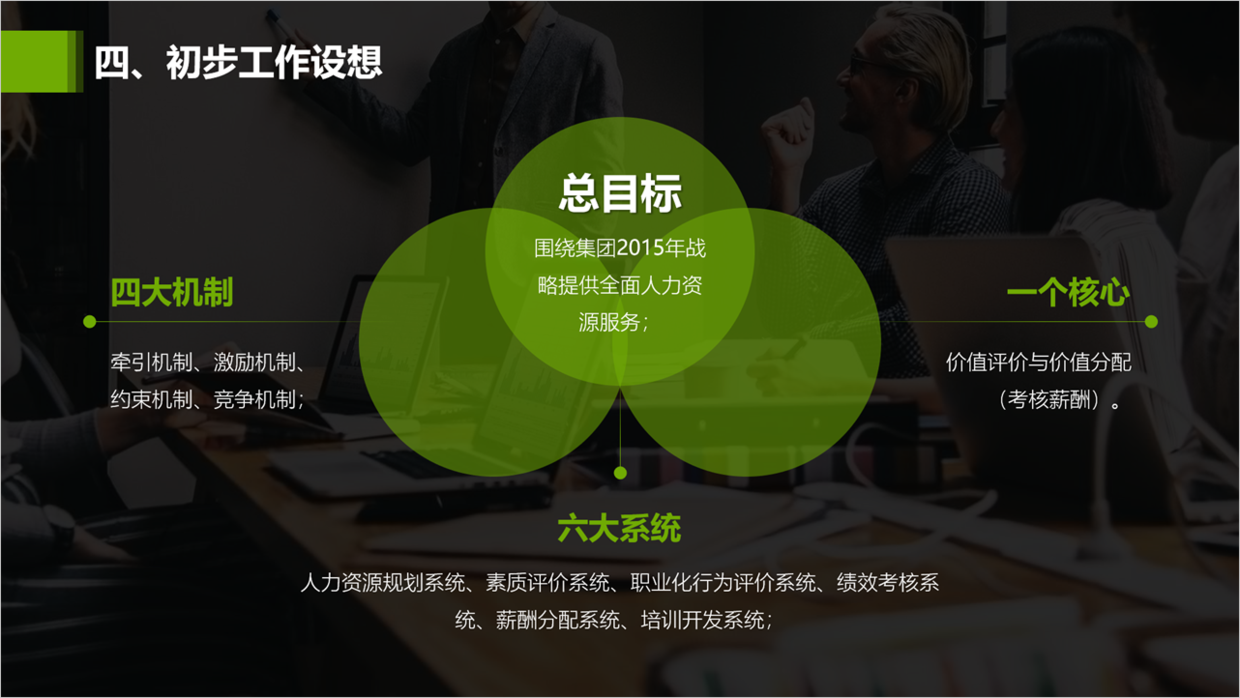 四、初步工作设想

总目标

围绕集团2015年战略提供全面人力资源服务；

四大机制

牵引机制、激励机制、约束机制、竞争机制；

一个核心

价值评价与价值分配（考核薪酬）。

六大系统

人力资源规划系统、素质评价系统、职业化行为评价系统、绩效考核系统、薪酬分配系统、培训开发系统；